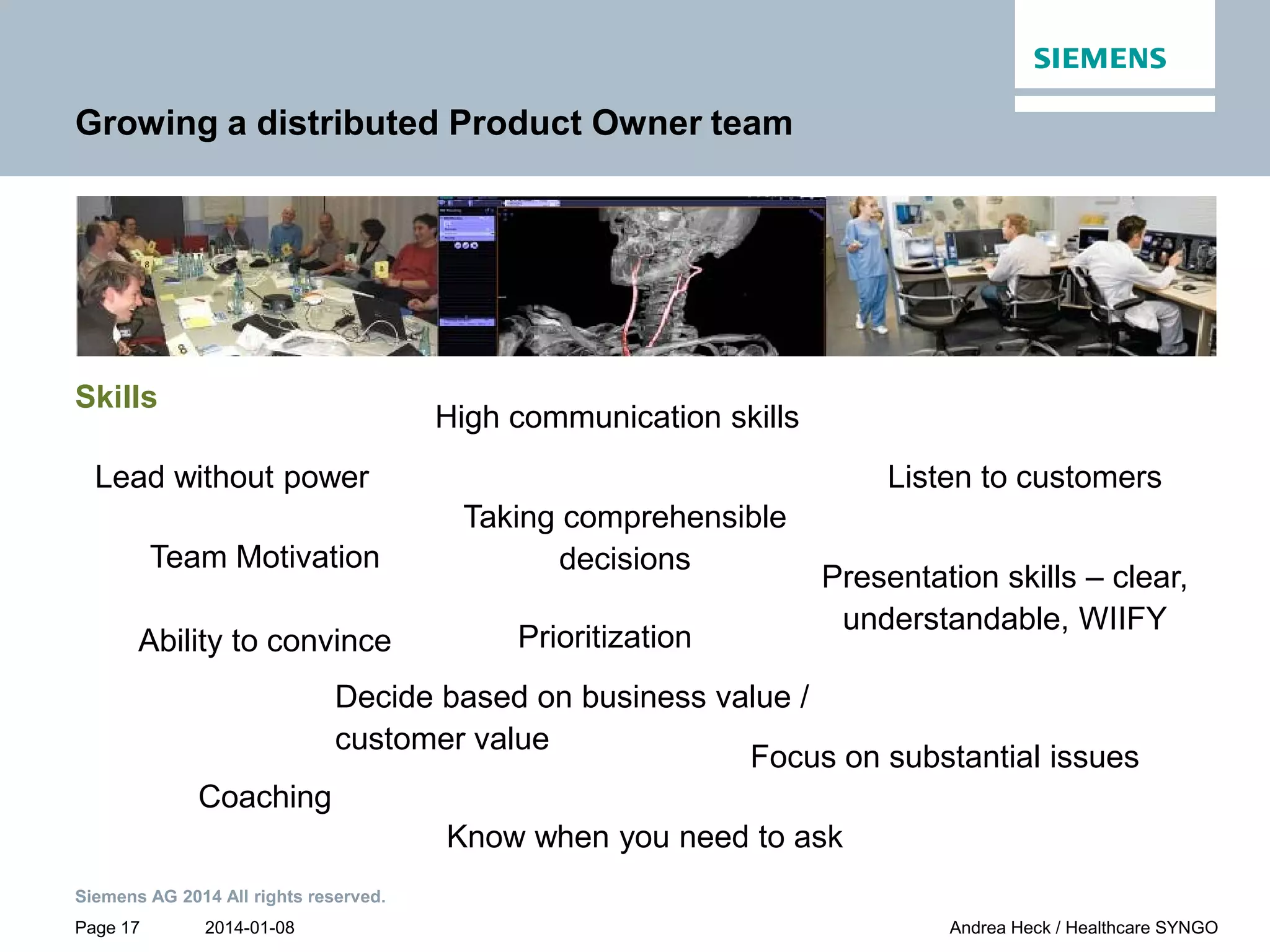 SIEMENS

Growing a distributed Product Owner team

Skills

High communication skills

Lead without power

Listen to customers

Taking comprehensible decisions

Team Motivation

Presentation skills – clear, understandable, WIIFY

Ability to convince

Prioritization

Decide based on business value / customer value

Focus on substantial issues

Coaching

Know when you need to ask

Siemens AG 2014 All rights reserved.

Page 17 2014-01-08 Andrea Heck / Healthcare SYNGO